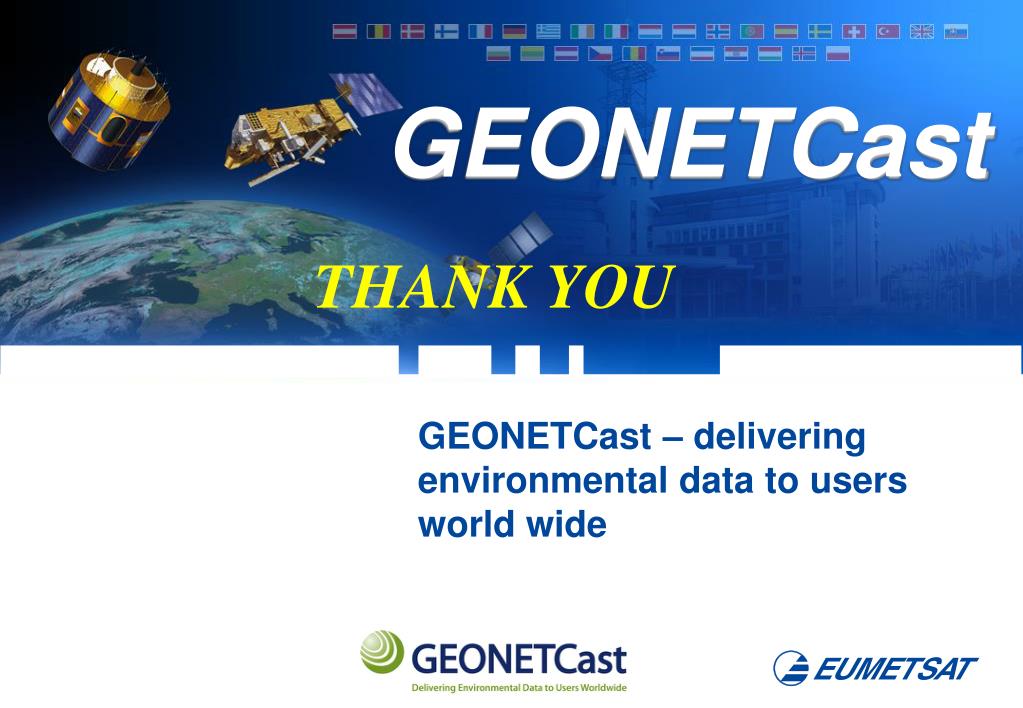 GEONETCast

THANK YOU

GEONETCast – delivering environmental data to users world wide

GEONETCast
Delivering Environmental Data to Users Worldwide

EUMETSAT